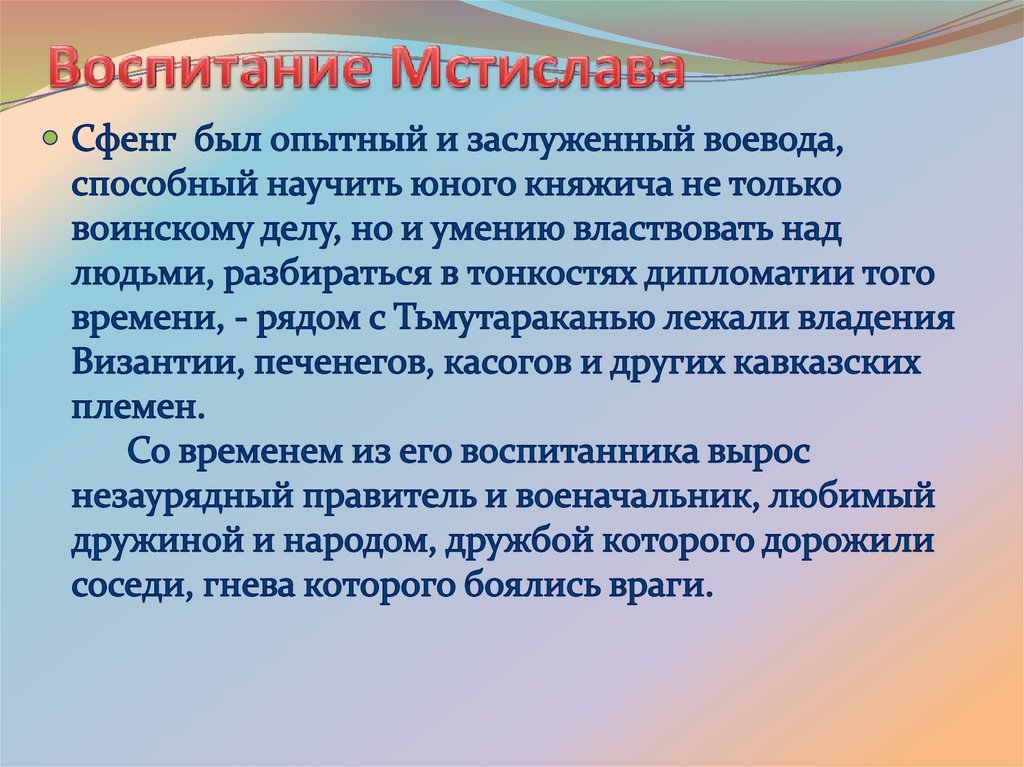 Воспитание Мстислава

Сфенг был опытный и заслуженный воевода, способный научить юного княжича не только воинскому делу, но и умению властвовать над людьми, разбираться в тонкостях дипломатии того времени, - рядом с Тьмутараканью лежали владения Византии, печенегов, касогов и других кавказских племен.

Со временем из его воспитанника вырос незаурядный правитель и военачальник, любимый дружиной и народом, дружбой которого дорожили соседи, гнева которого боялись враги.